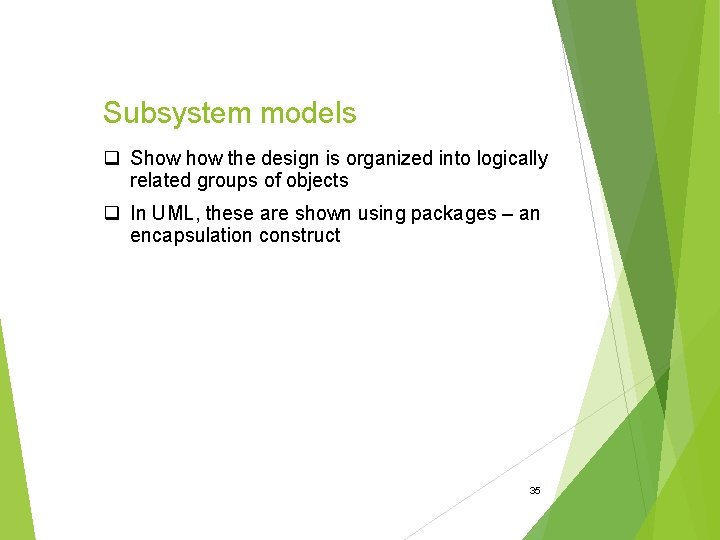 Subsystem models

❑ Show how the design is organized into logically related groups of objects

❑ In UML, these are shown using packages – an encapsulation construct

35